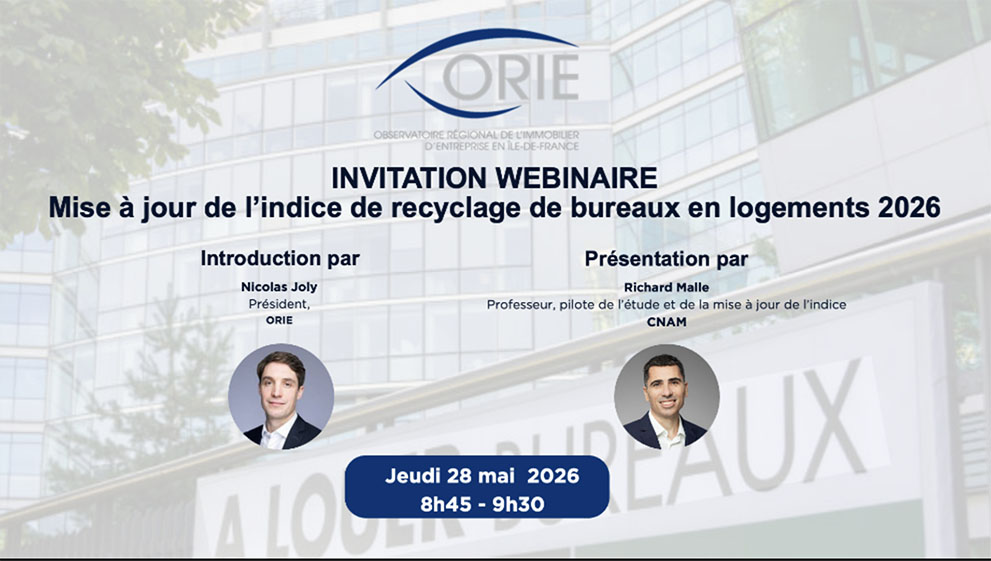 ORIE
OBSERVATOIRE RÉGIONAL DE L'IMMOBILIER D'ENTREPRISE EN ÎLE-DE-FRANCE

INVITATION WEBINAIRE
Mise à jour de l'indice de recyclage de bureaux en logements 2026

Introduction par
Nicolas Joly
Président,
ORIE

Présentation par
Richard Malle
Professeur, pilote de l'étude et de la mise à jour de l'indice
CNAM

Jeudi 28 mai 2026
8h45 - 9h30

A LOUER BUREAUX